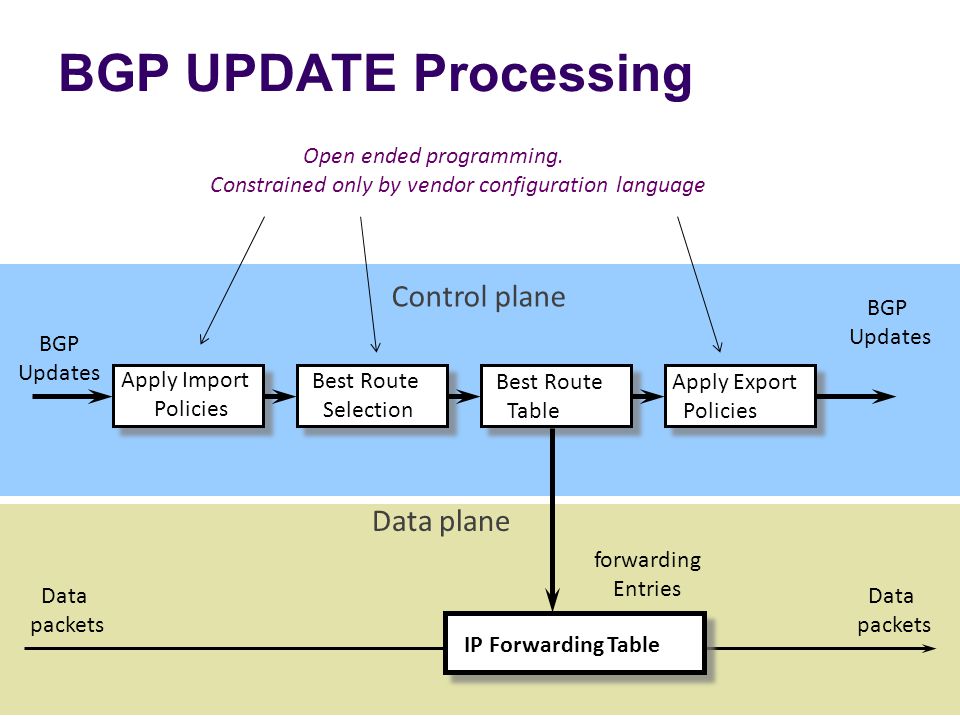 BGP UPDATE Processing

Open ended programming.
Constrained only by vendor configuration language

Control plane

BGP Updates

Apply Import Policies

Best Route Selection

Best Route Table

Apply Export Policies

BGP Updates

Data plane

forwarding Entries

Data packets

IP Forwarding Table

Data packets